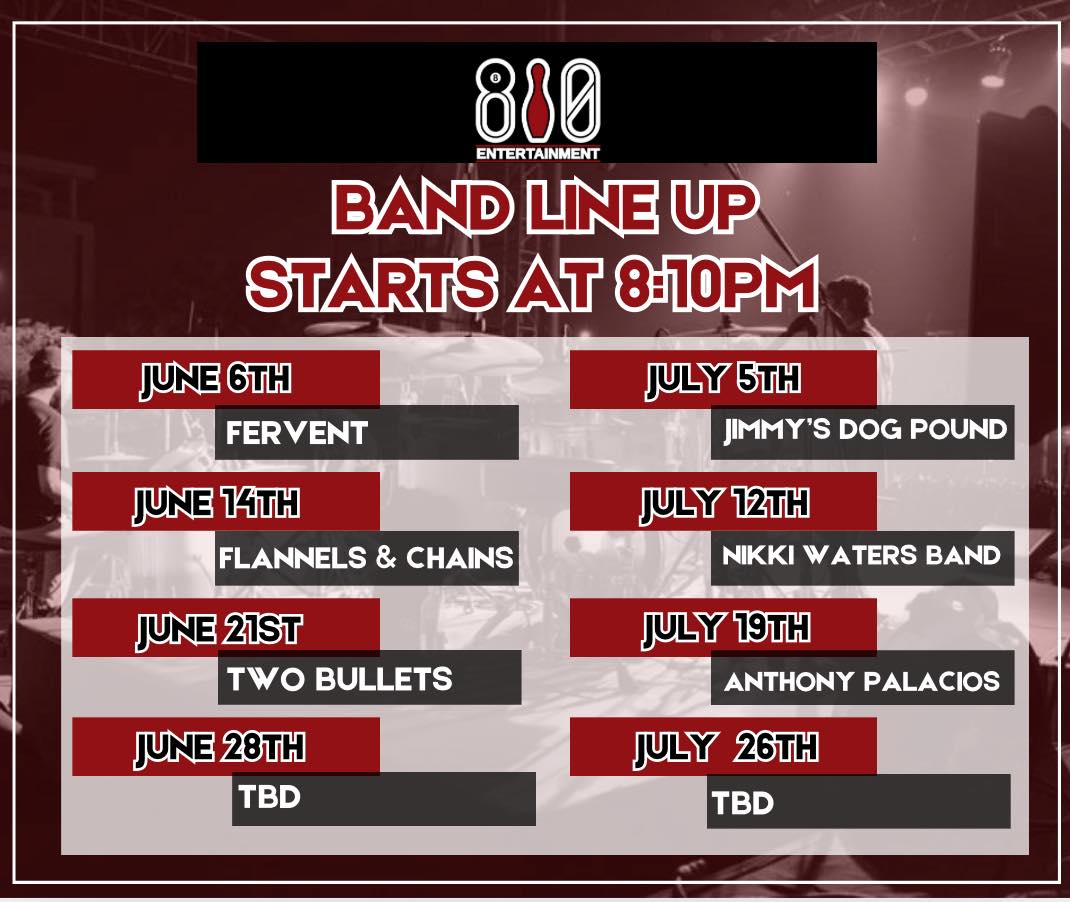 810
ENTERTAINMENT

BAND LINE UP
STARTS AT 8:10PM

JUNE 6TH
FERVENT

JUNE 14TH
FLANNELS & CHAINS

JUNE 21ST
TWO BULLETS

JUNE 28TH
TBD

JULY 5TH
JIMMY'S DOG POUND

JULY 12TH
NIKKI WATERS BAND

JULY 19TH
ANTHONY PALACIOS

JULY 26TH
TBD